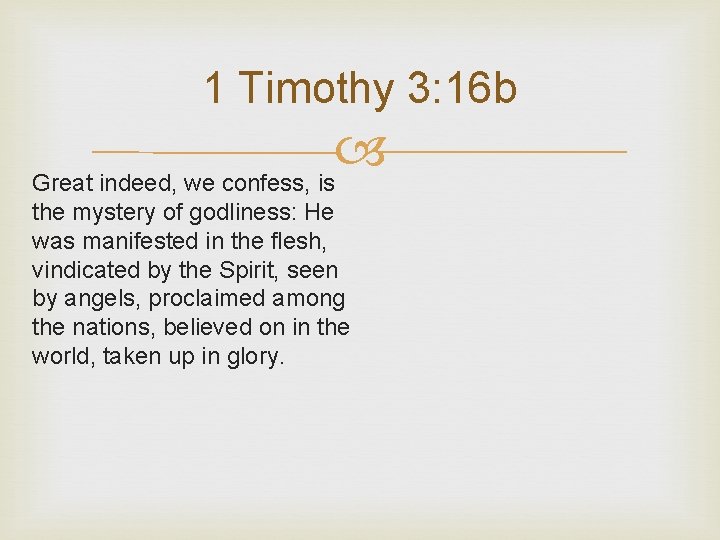 1 Timothy 3:16b

Great indeed, we confess, is the mystery of godliness: He was manifested in the flesh, vindicated by the Spirit, seen by angels, proclaimed among the nations, believed on in the world, taken up in glory.